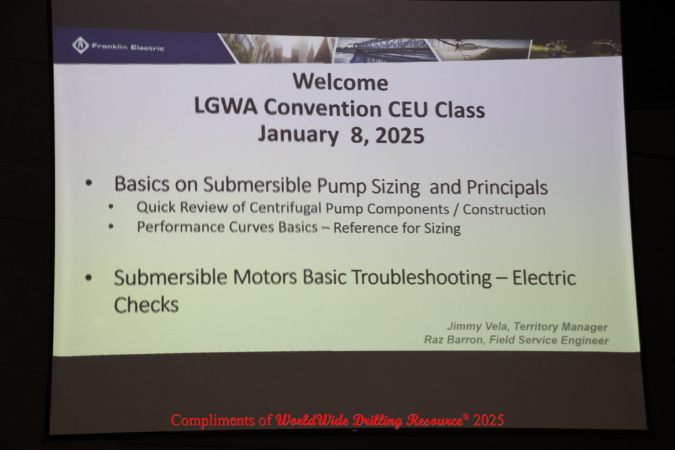 Franklin Electric

Welcome
LGWA Convention CEU Class
January 8, 2025

• Basics on Submersible Pump Sizing and Principals
  • Quick Review of Centrifugal Pump Components / Construction
  • Performance Curves Basics – Reference for Sizing

• Submersible Motors Basic Troubleshooting – Electric Checks

Jimmy Vela, Territory Manager
Raz Barron, Field Service Engineer

Compliments of WorldWide Drilling Resource® 2025